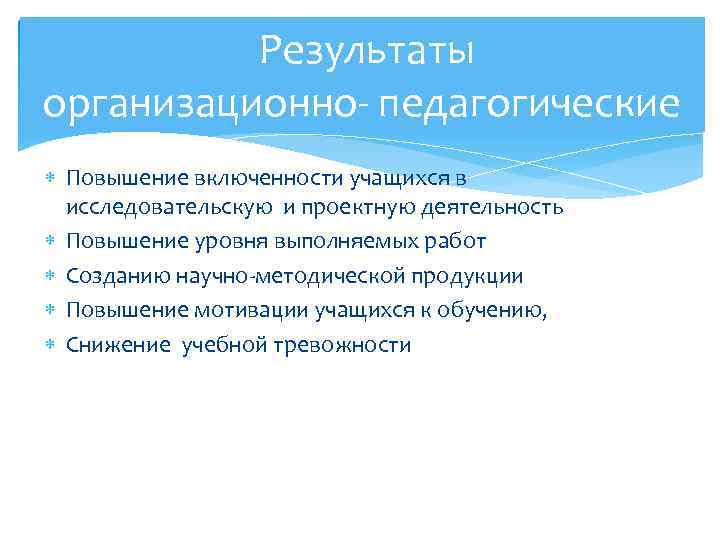 Результаты организационно- педагогические

* Повышение включенности учащихся в исследовательскую и проектную деятельность
* Повышение уровня выполняемых работ
* Созданию научно-методической продукции
* Повышение мотивации учащихся к обучению,
* Снижение учебной тревожности